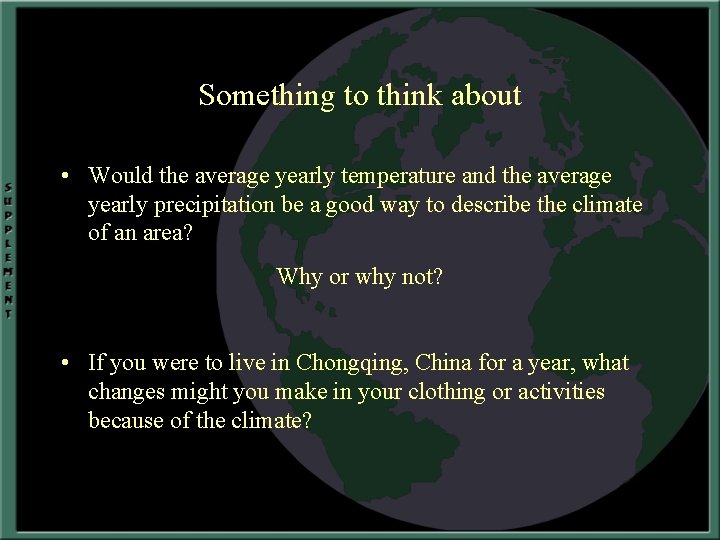 SUPPLEMENT

Something to think about

• Would the average yearly temperature and the average yearly precipitation be a good way to describe the climate of an area?

Why or why not?

• If you were to live in Chongqing, China for a year, what changes might you make in your clothing or activities because of the climate?